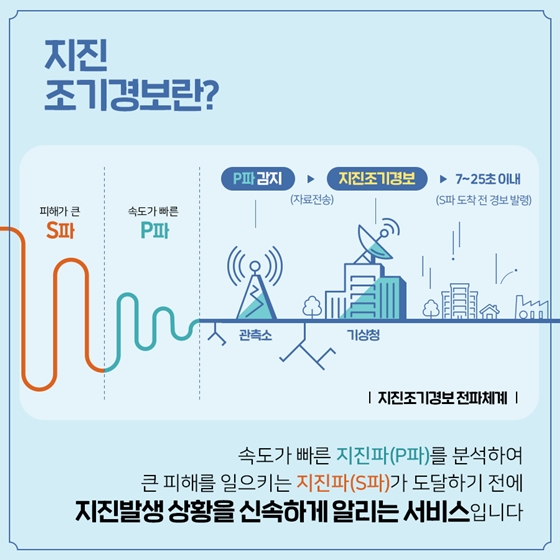 지진
조기경보란?

피해가 큰
S파

속도가 빠른
P파

P파 감지 ▶ 지진조기경보 ▶ 7~25초 이내
(자료전송) (S파 도착 전 경보 발령)

관측소

기상청

| 지진조기경보 전파체계 |

속도가 빠른 지진파(P파)를 분석하여
큰 피해를 일으키는 지진파(S파)가 도달하기 전에
지진발생 상황을 신속하게 알리는 서비스입니다